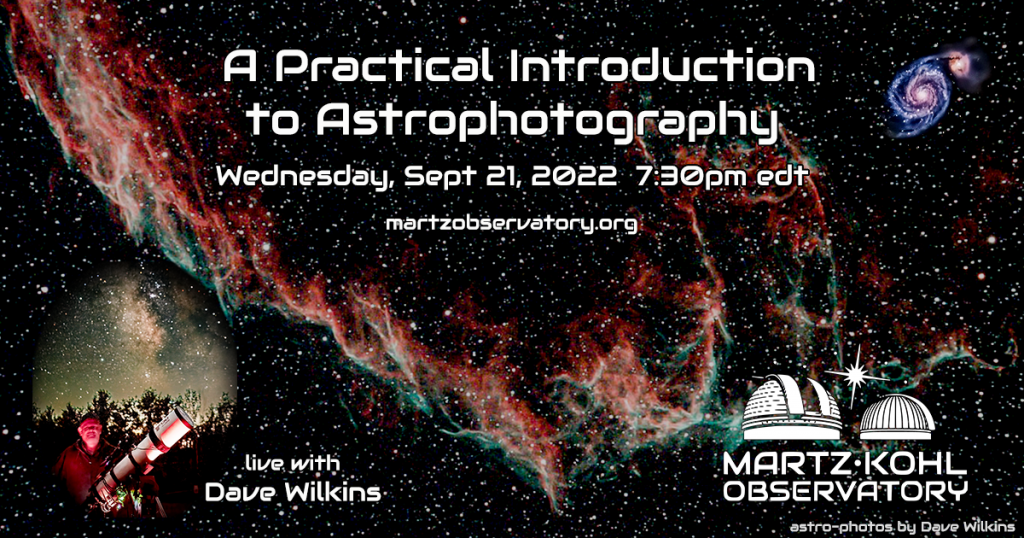 A Practical Introduction to Astrophotography

Wednesday, Sept 21, 2022 7:30pm edt

martzobservatory.org

live with
Dave Wilkins

MARTZ·KOHL
OBSERVATORY

astro-photos by Dave Wilkins